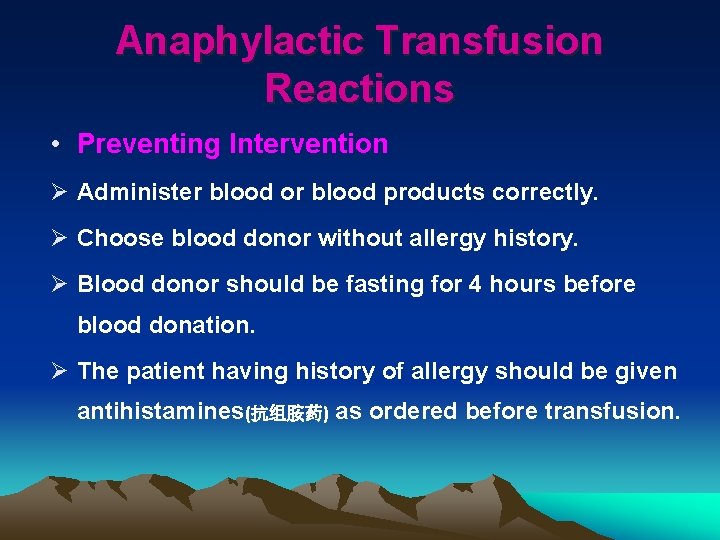 Anaphylactic Transfusion Reactions

• Preventing Intervention

➢ Administer blood or blood products correctly.

➢ Choose blood donor without allergy history.

➢ Blood donor should be fasting for 4 hours before blood donation.

➢ The patient having history of allergy should be given antihistamines(抗组胺药) as ordered before transfusion.